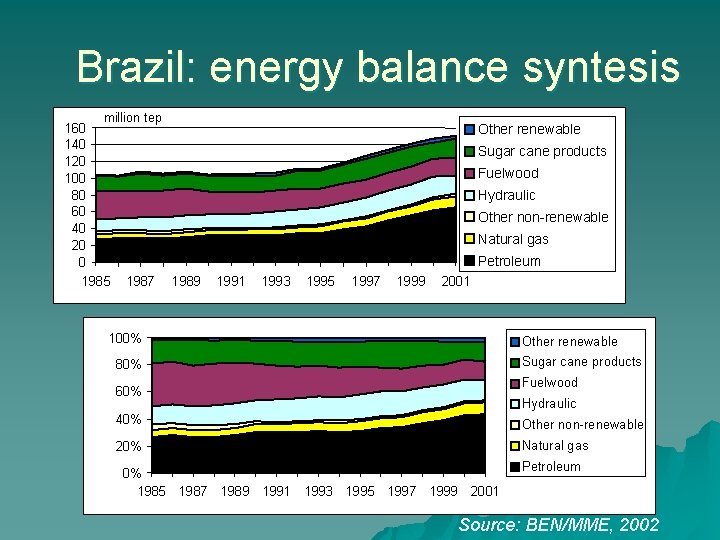 Brazil: energy balance syntesis

million tep
160
140
120
100
80
60
40
20
0
1985 1987 1989 1991 1993 1995 1997 1999 2001

Other renewable
Sugar cane products
Fuelwood
Hydraulic
Other non-renewable
Natural gas
Petroleum

100%
80%
60%
40%
20%
0%
1985 1987 1989 1991 1993 1995 1997 1999 2001

Other renewable
Sugar cane products
Fuelwood
Hydraulic
Other non-renewable
Natural gas
Petroleum

Source: BEN/MME, 2002